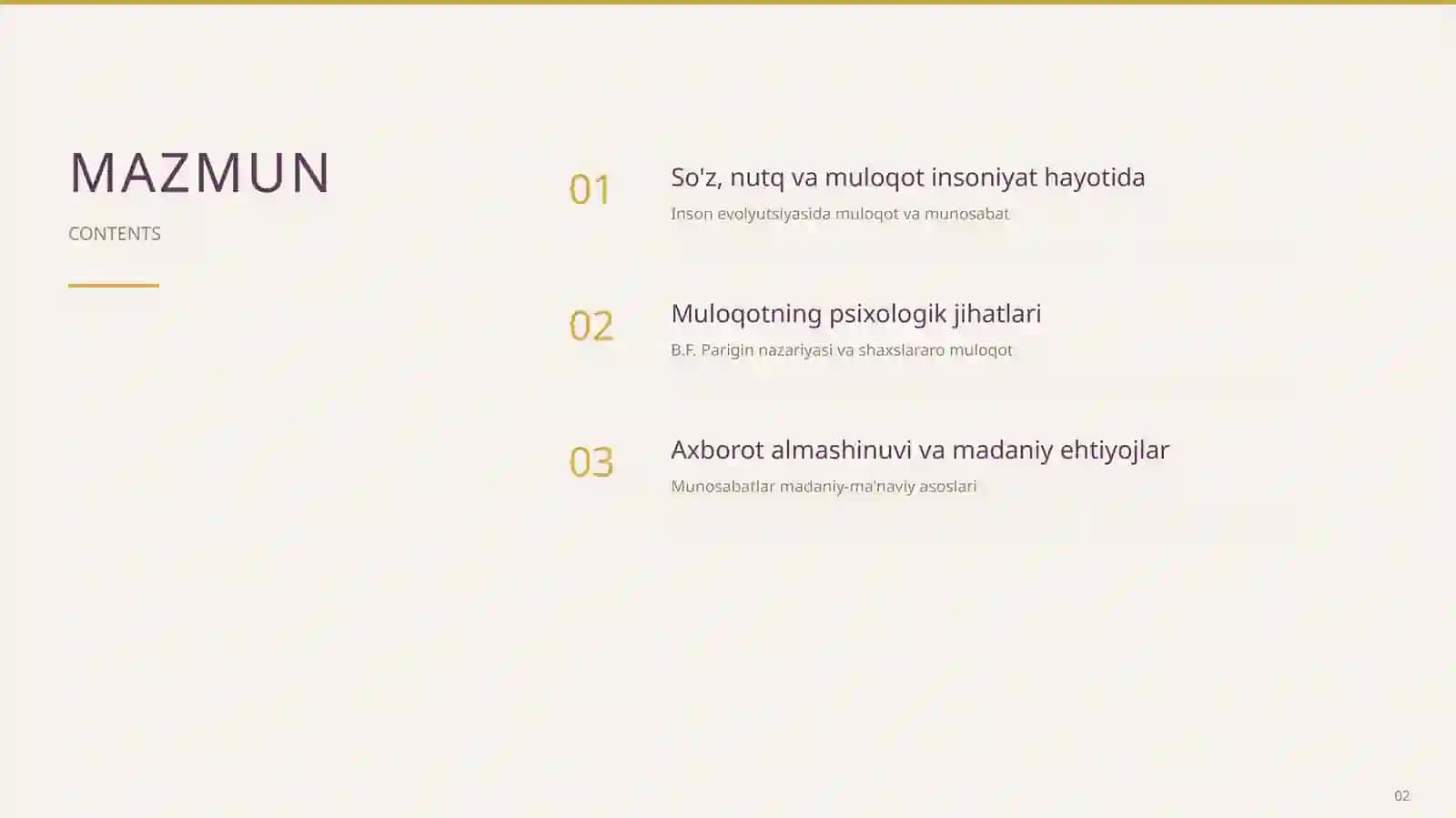 MAZMUN

CONTENTS

01 So'z, nutq va muloqot insoniyat hayotida

Inson evolyutsiyasida muloqot va munosabat

02 Muloqotning psixologik jihatlari

B.F. Parigin nazariyasi va shaxslararo muloqot

03 Axborot almashinuvi va madaniy ehtiyojlar

Munosabatlar madaniy-ma'naviy asoslari

02